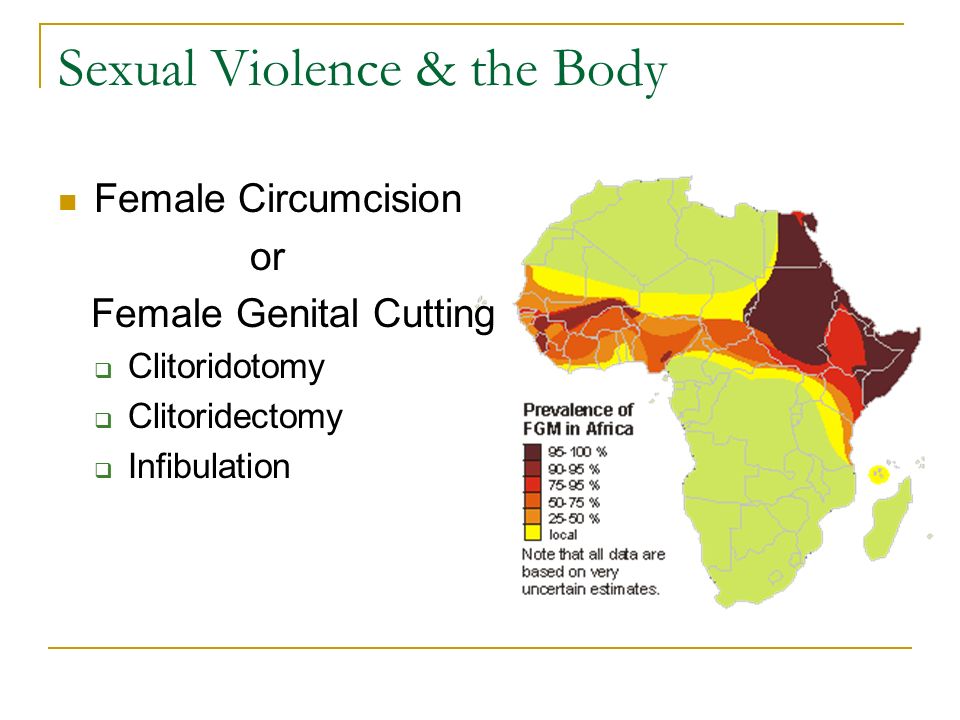 Sexual Violence & the Body

Female Circumcision
or
Female Genital Cutting

Clitoridotomy
Clitoridectomy
Infibulation

Prevalence of FGM in Africa

95-100 %
90-95 %
75-95 %
50-75 %
25-50 %
local

Note that all data are based on very uncertain estimates.